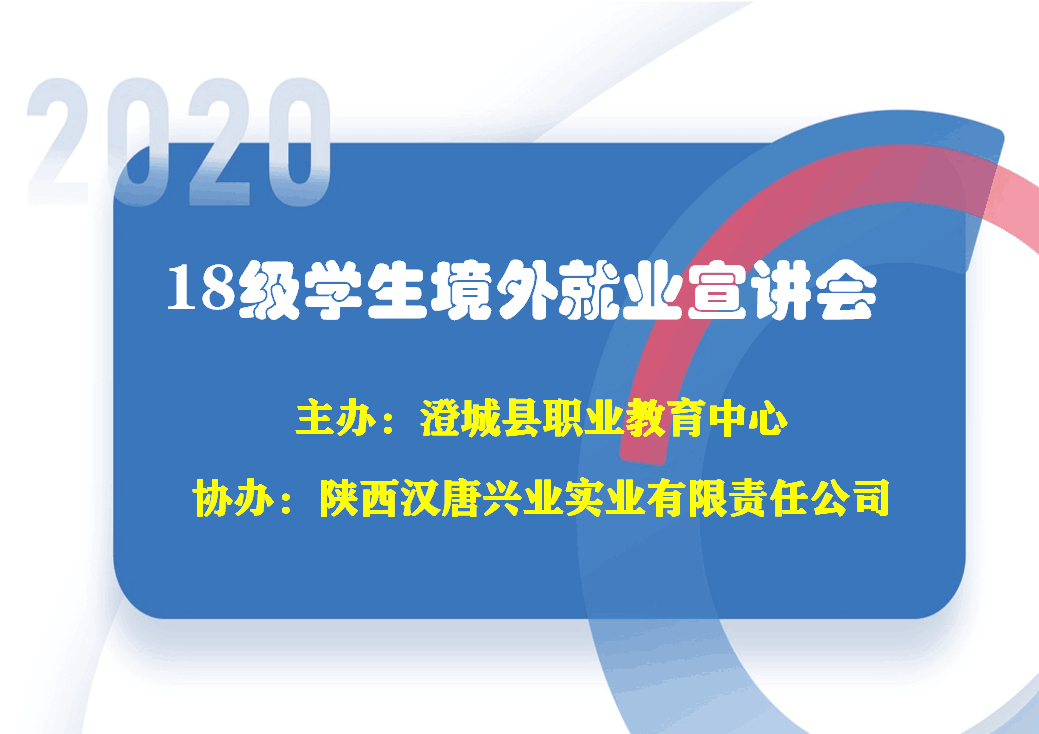 2020

18级学生境外就业宣讲会

主办：澄城县职业教育中心

协办：陕西汉唐兴业实业有限责任公司